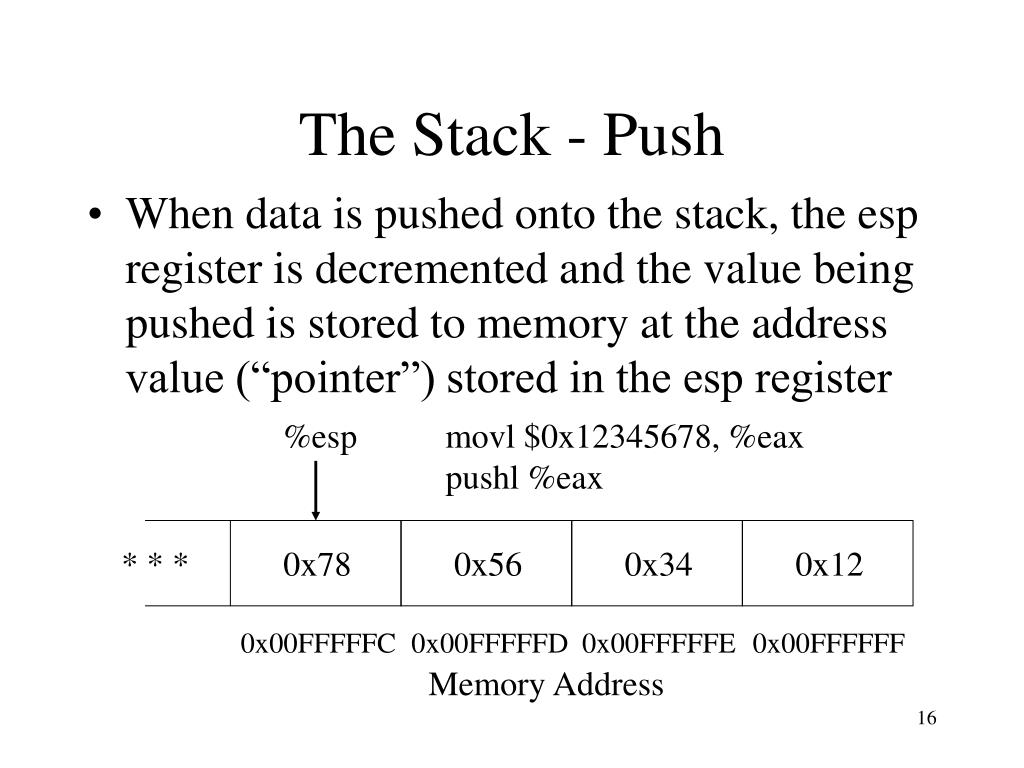 The Stack - Push

• When data is pushed onto the stack, the esp register is decremented and the value being pushed is stored to memory at the address value (“pointer”) stored in the esp register

%esp

movl $0x12345678, %eax
pushl %eax

| * * * | 0x78 | 0x56 | 0x34 | 0x12 |
|---|---|---|---|---|

0x00FFFFFC 0x00FFFFFD 0x00FFFFFE 0x00FFFFFF
Memory Address

16